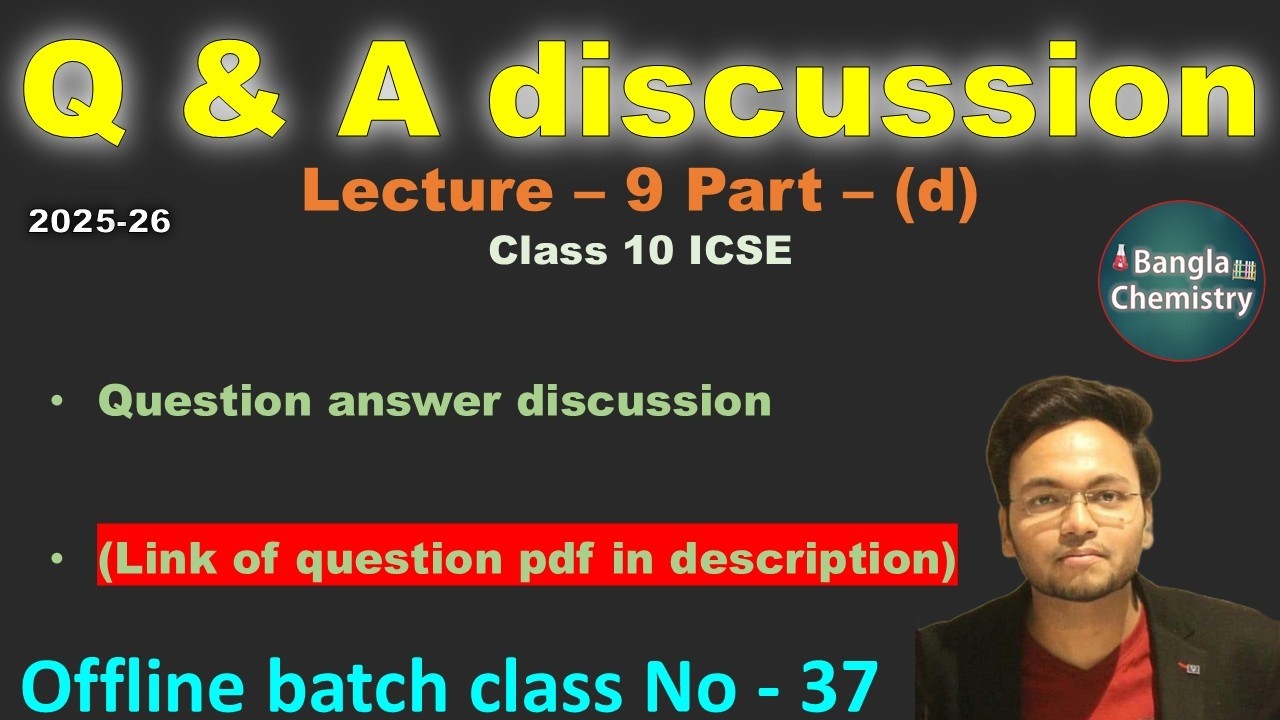 Q & A discussion

Lecture – 9 Part – (d)

2025-26

Class 10 ICSE

Bangla Chemistry

• Question answer discussion

• (Link of question pdf in description)

Offline batch class No - 37